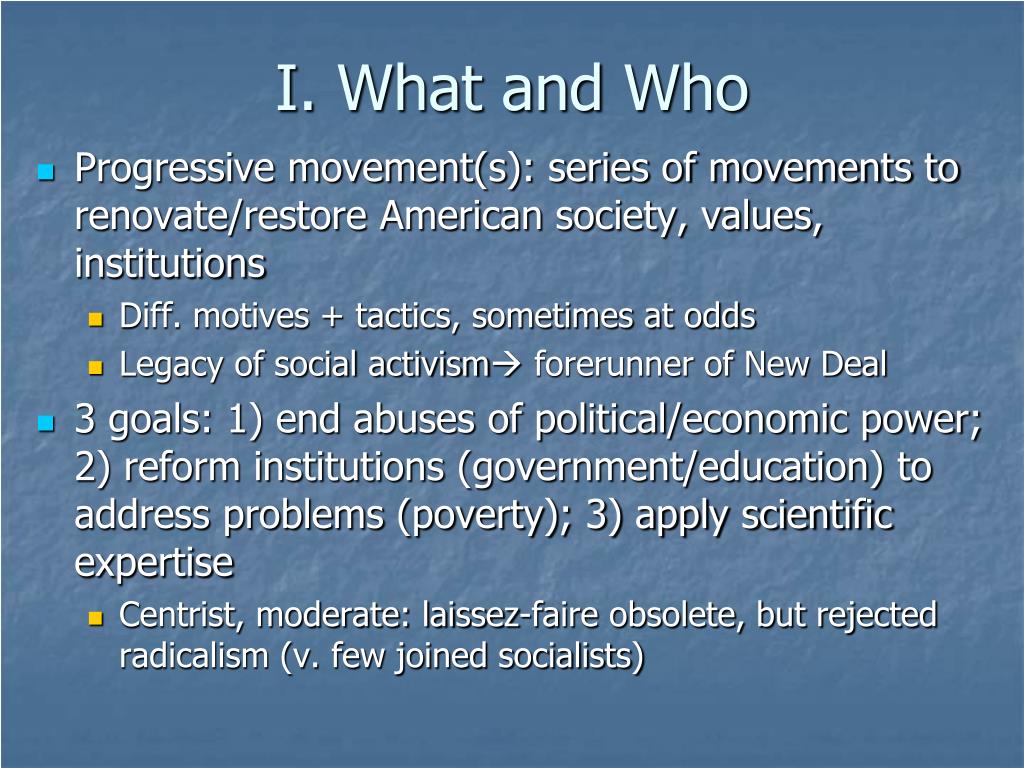 I. What and Who

- Progressive movement(s): series of movements to renovate/restore American society, values, institutions
  - Diff. motives + tactics, sometimes at odds
  - Legacy of social activism→ forerunner of New Deal
- 3 goals: 1) end abuses of political/economic power; 2) reform institutions (government/education) to address problems (poverty); 3) apply scientific expertise
  - Centrist, moderate: laissez-faire obsolete, but rejected radicalism (v. few joined socialists)